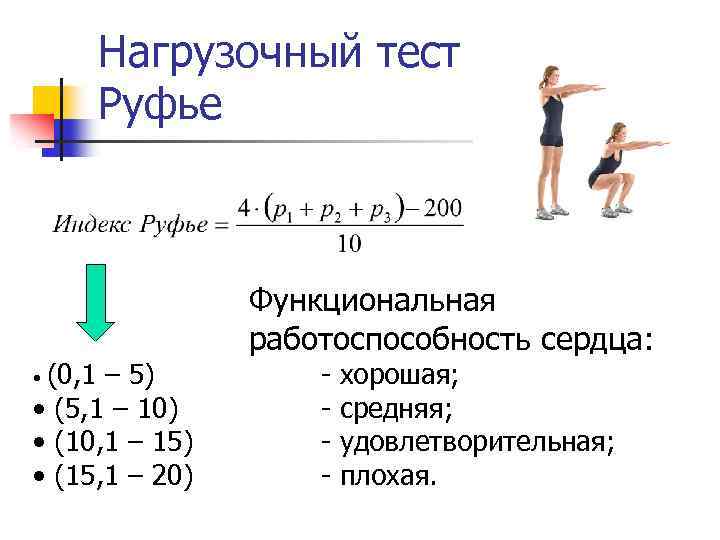 Нагрузочный тест Руфье

$Индекс\ Руфье = \frac{4 \cdot (p_1 + p_2 + p_3) - 200}{10}$

Функциональная работоспособность сердца:

• (0,1 – 5) - хорошая;
• (5,1 – 10) - средняя;
• (10,1 – 15) - удовлетворительная;
• (15,1 – 20) - плохая.